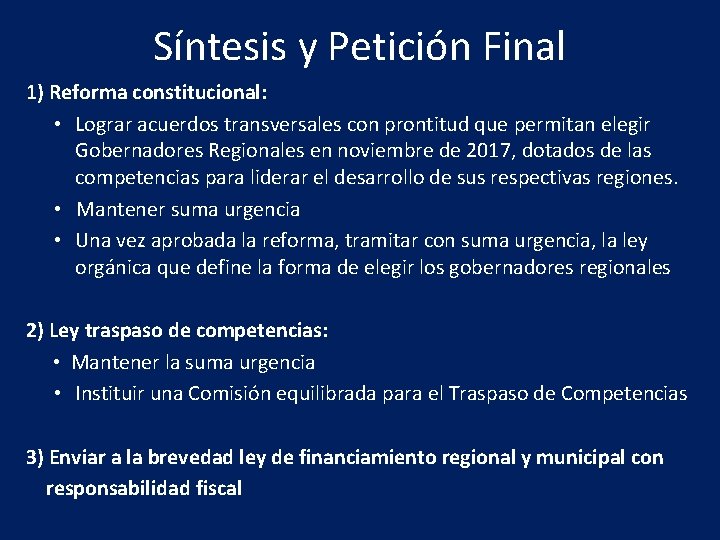 Síntesis y Petición Final

1) Reforma constitucional:

• Lograr acuerdos transversales con prontitud que permitan elegir Gobernadores Regionales en noviembre de 2017, dotados de las competencias para liderar el desarrollo de sus respectivas regiones.
• Mantener suma urgencia
• Una vez aprobada la reforma, tramitar con suma urgencia, la ley orgánica que define la forma de elegir los gobernadores regionales

2) Ley traspaso de competencias:

• Mantener la suma urgencia
• Instituir una Comisión equilibrada para el Traspaso de Competencias

3) Enviar a la brevedad ley de financiamiento regional y municipal con responsabilidad fiscal